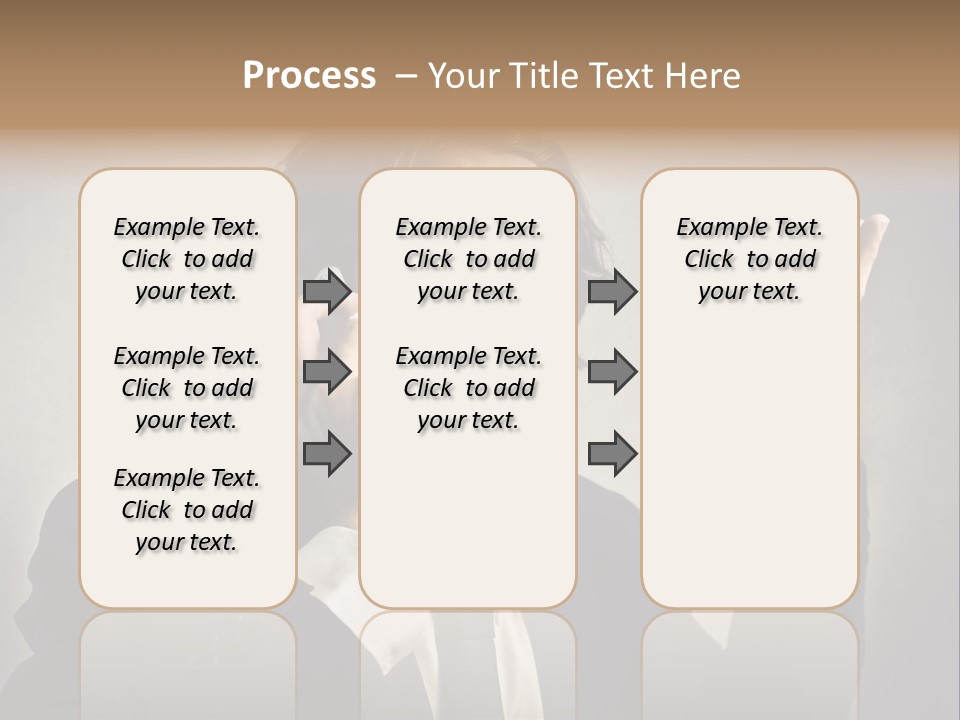 Process – Your Title Text Here

Example Text. Click to add your text.

Example Text. Click to add your text.

Example Text. Click to add your text.

Example Text. Click to add your text.

Example Text. Click to add your text.

Example Text. Click to add your text.